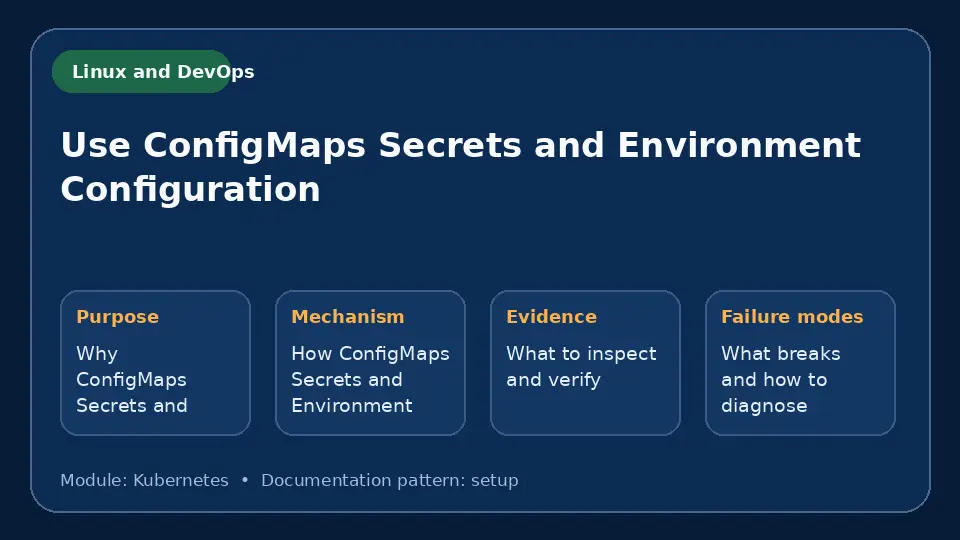 Linux and DevOps

Use ConfigMaps Secrets and Environment Configuration

Purpose
Why ConfigMaps Secrets and

Mechanism
How ConfigMaps Secrets and Environment

Evidence
What to inspect and verify

Failure modes
What breaks and how to diagnose

Module: Kubernetes • Documentation pattern: setup